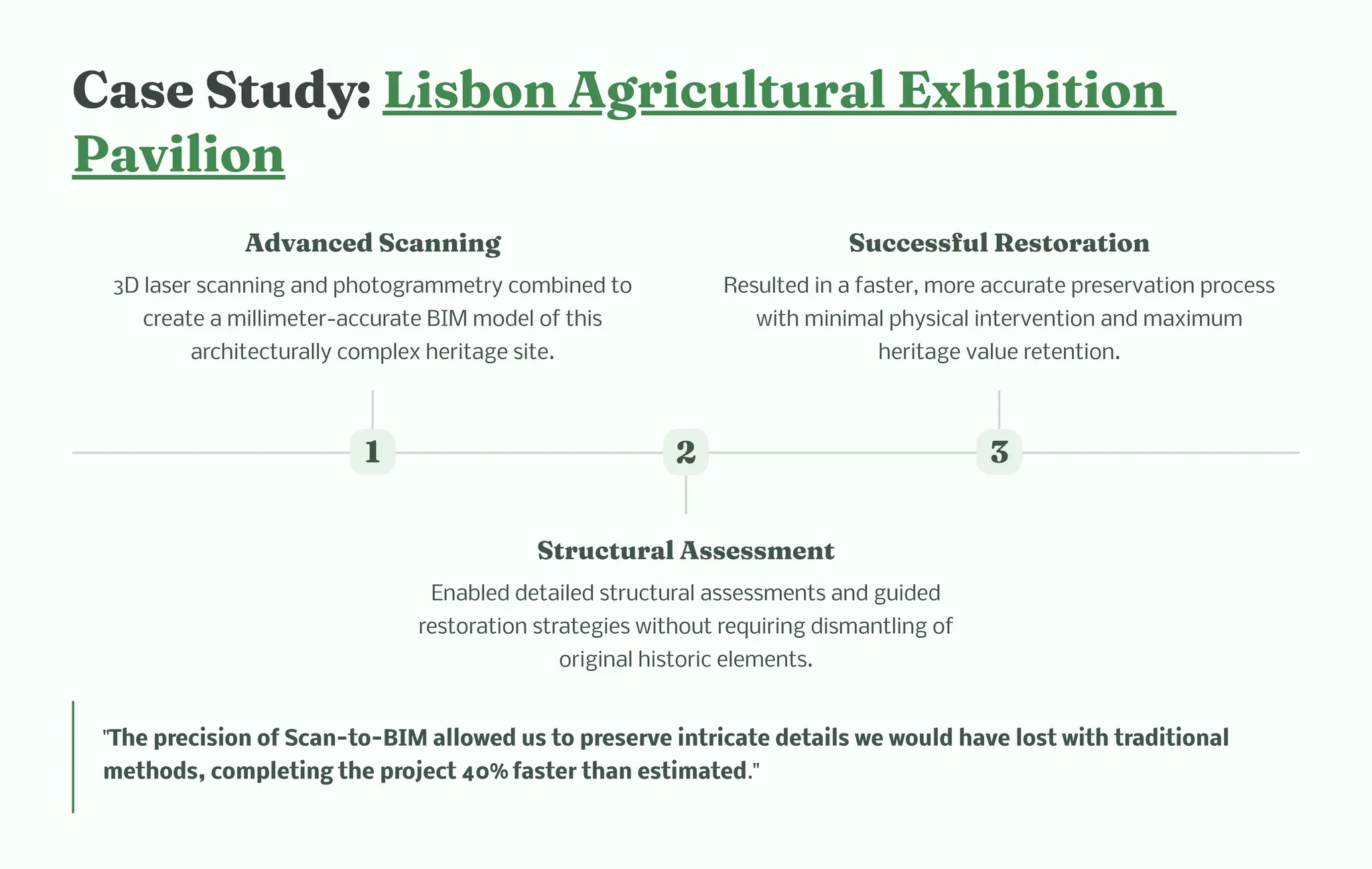 Case Study: Lisbon Agricultural Exhibition Pavilion

Advanced Scanning

3D laser scanning and photogrammetry combined to create a millimeter-accurate BIM model of this architecturally complex heritage site.

Successful Restoration

Resulted in a faster, more accurate preservation process with minimal physical intervention and maximum heritage value retention.

1

2

3

Structural Assessment

Enabled detailed structural assessments and guided restoration strategies without requiring dismantling of original historic elements.

"The precision of Scan-to-BIM allowed us to preserve intricate details we would have lost with traditional methods, completing the project 40% faster than estimated."